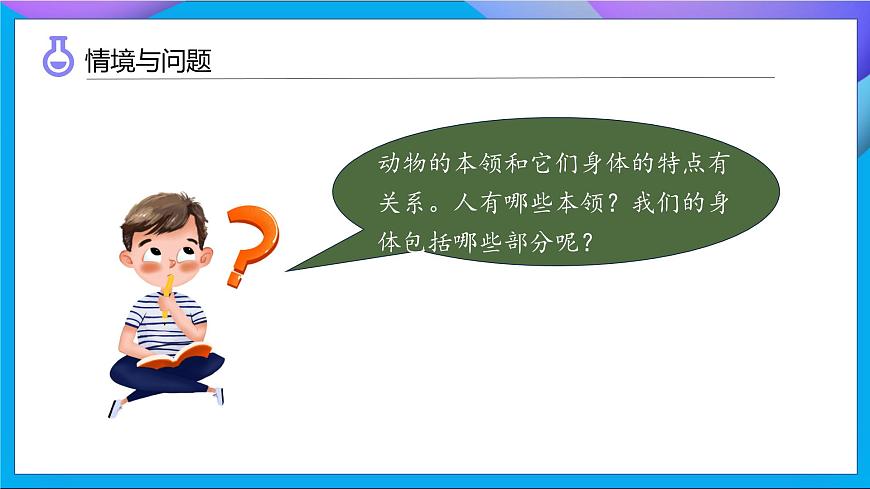 情境与问题

动物的本领和它们身体的特点有关系。人有哪些本领？我们的身体包括哪些部分呢？